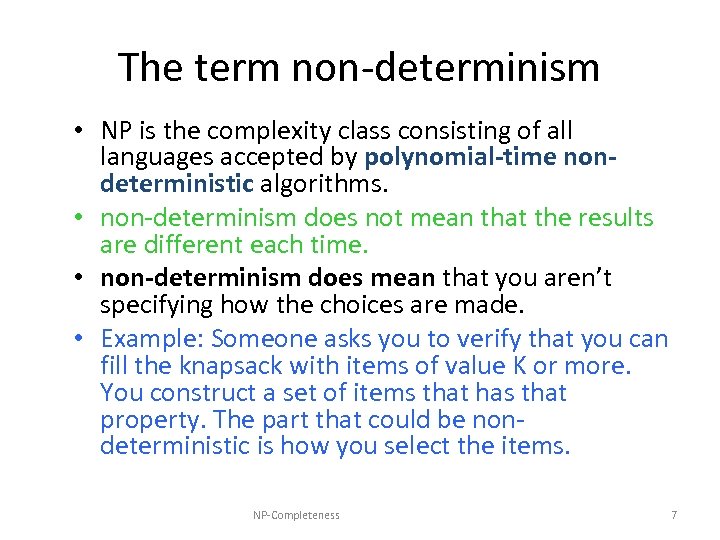 The term non-determinism

• NP is the complexity class consisting of all languages accepted by polynomial-time non-deterministic algorithms.

• non-determinism does not mean that the results are different each time.

• non-determinism does mean that you aren't specifying how the choices are made.

• Example: Someone asks you to verify that you can fill the knapsack with items of value K or more. You construct a set of items that has that property. The part that could be non-deterministic is how you select the items.

NP-Completeness

7